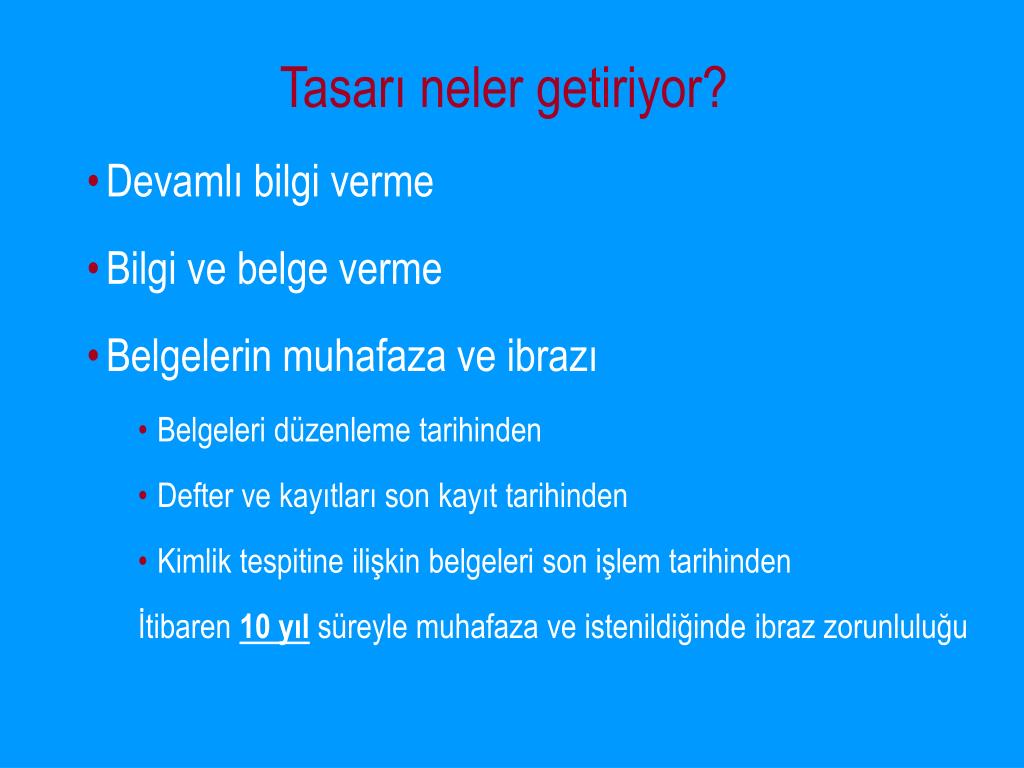 Tasarı neler getiriyor?

• Devamlı bilgi verme

• Bilgi ve belge verme

• Belgelerin muhafaza ve ibrazı

• Belgeleri düzenleme tarihinden

• Defter ve kayıtları son kayıt tarihinden

• Kimlik tespitine ilişkin belgeleri son işlem tarihinden

İtibaren 10 yıl süreyle muhafaza ve istenildiğinde ibraz zorunluluğu